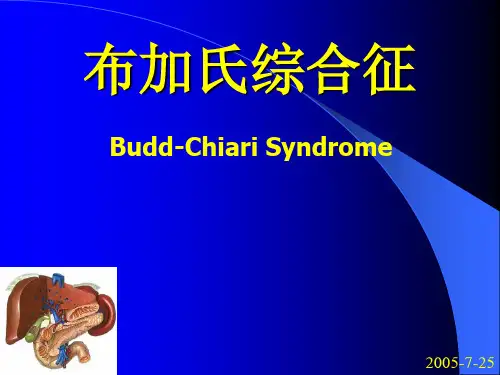 布加氏综合征

Budd-Chiari Syndrome

2005-7-25